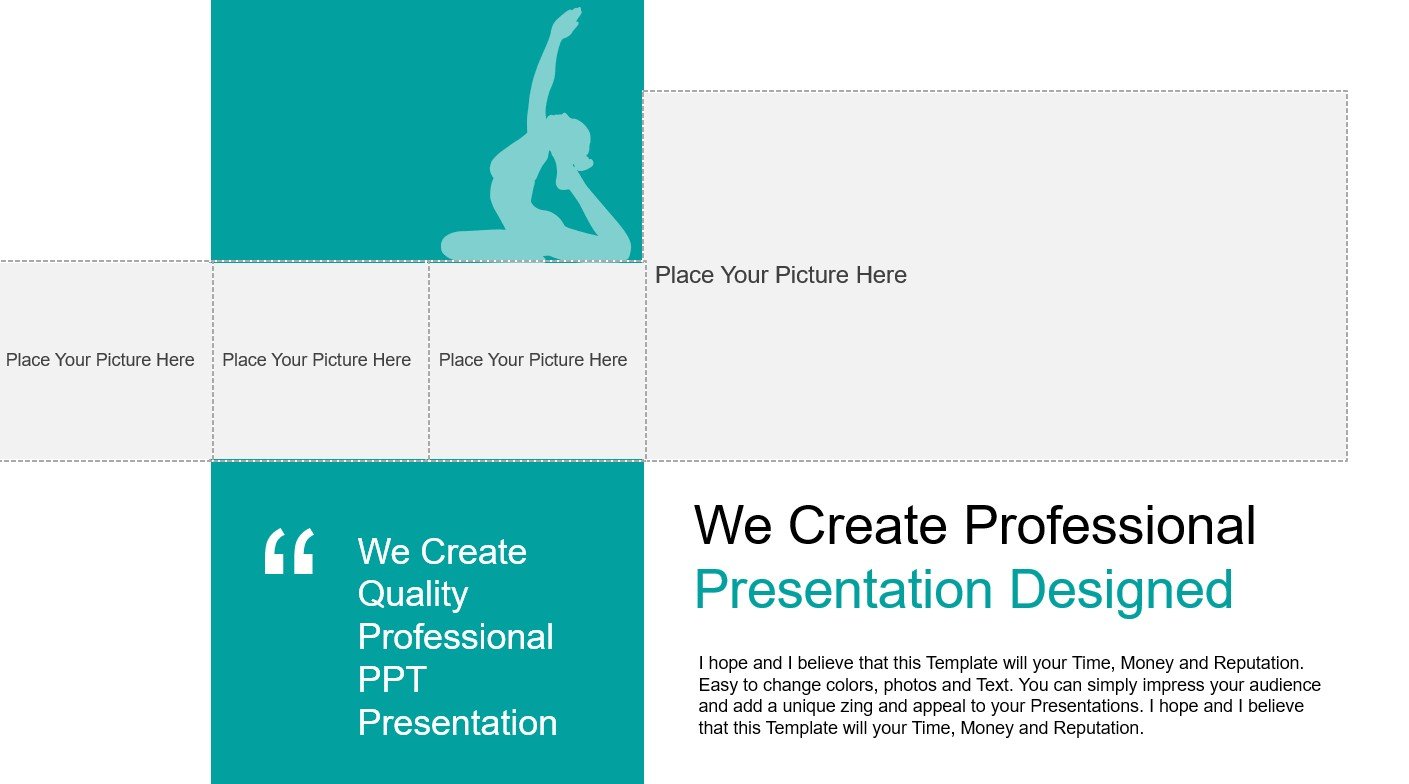 Place Your Picture Here

Place Your Picture Here

Place Your Picture Here

Place Your Picture Here

“

We Create Quality Professional PPT Presentation

We Create Professional
Presentation Designed

I hope and I believe that this Template will your Time, Money and Reputation. Easy to change colors, photos and Text. You can simply impress your audience and add a unique zing and appeal to your Presentations. I hope and I believe that this Template will your Time, Money and Reputation.